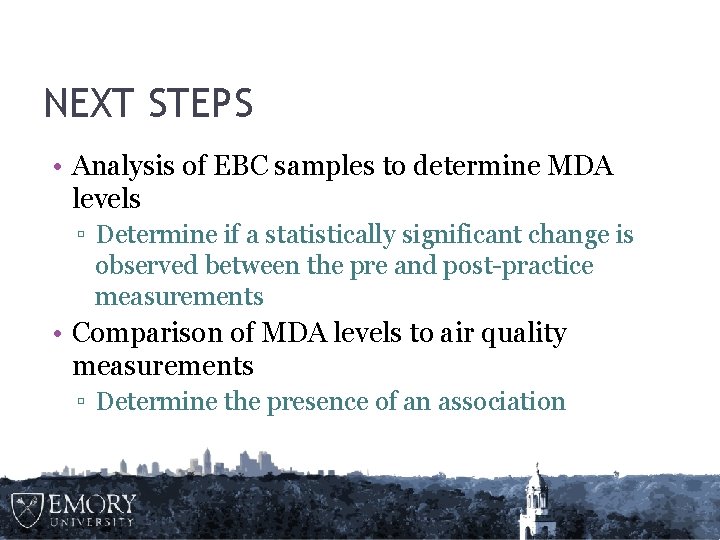 NEXT STEPS

• Analysis of EBC samples to determine MDA levels
▫ Determine if a statistically significant change is observed between the pre and post-practice measurements
• Comparison of MDA levels to air quality measurements
▫ Determine the presence of an association

EMORY UNIVERSITY